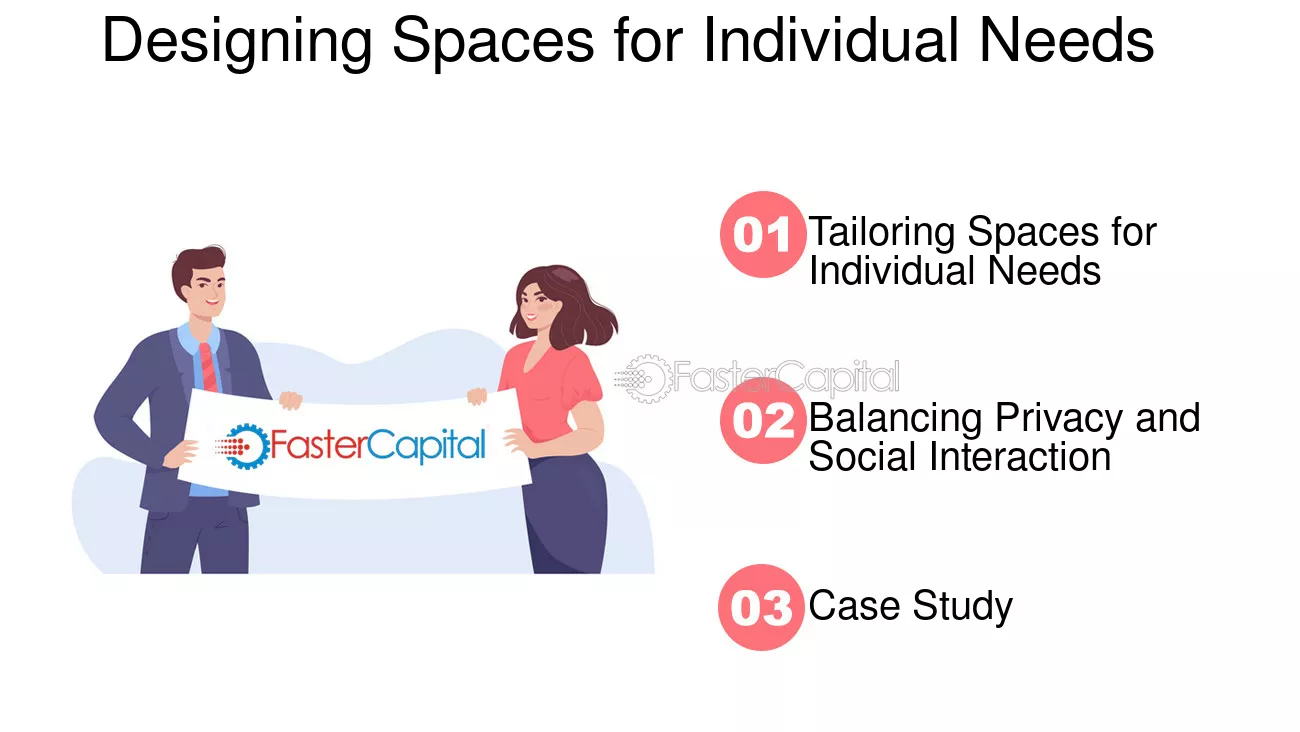 Designing Spaces for Individual Needs

FasterCapital

01 Tailoring Spaces for Individual Needs

FasterCapital

02 Balancing Privacy and Social Interaction

03 Case Study